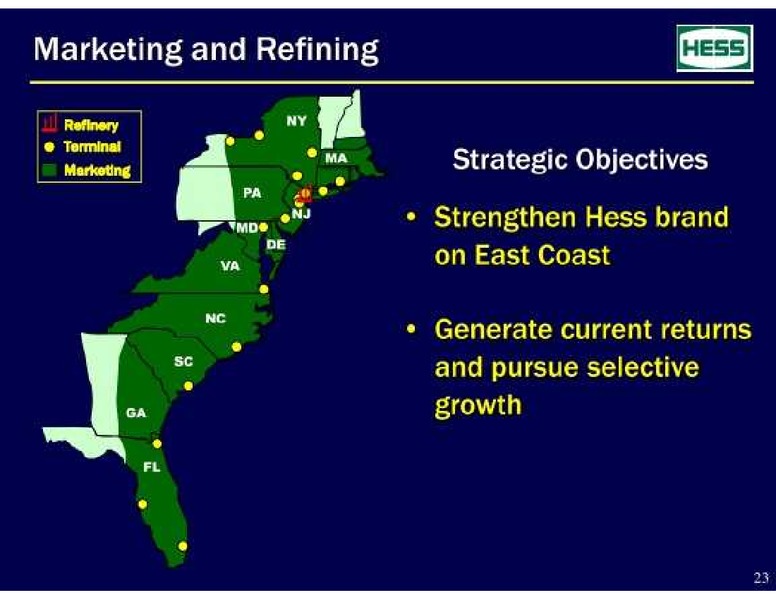 Marketing and Refining

HESS

Refinery
Terminal
Marketing

NY
MA
PA
NJ
MD
DE
VA
NC
SC
GA
FL

Strategic Objectives

• Strengthen Hess brand on East Coast

• Generate current returns and pursue selective growth

23